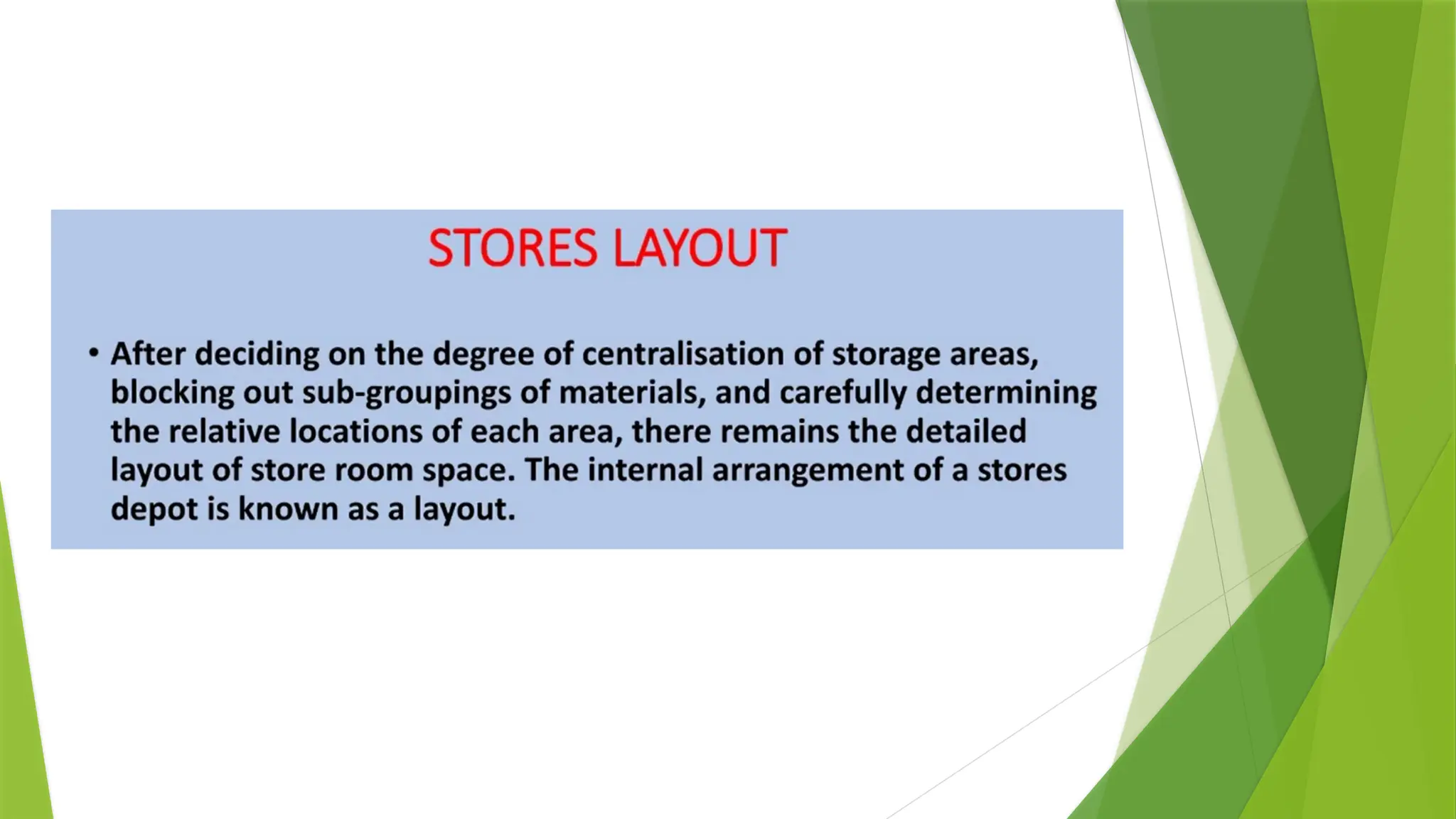 STORES LAYOUT

• After deciding on the degree of centralisation of storage areas, blocking out sub-groupings of materials, and carefully determining the relative locations of each area, there remains the detailed layout of store room space. The internal arrangement of a stores depot is known as a layout.